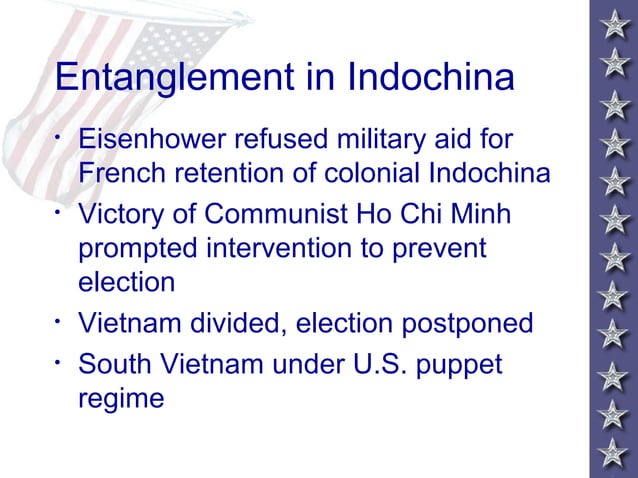 Entanglement in Indochina

• Eisenhower refused military aid for French retention of colonial Indochina
• Victory of Communist Ho Chi Minh prompted intervention to prevent election
• Vietnam divided, election postponed
• South Vietnam under U.S. puppet regime